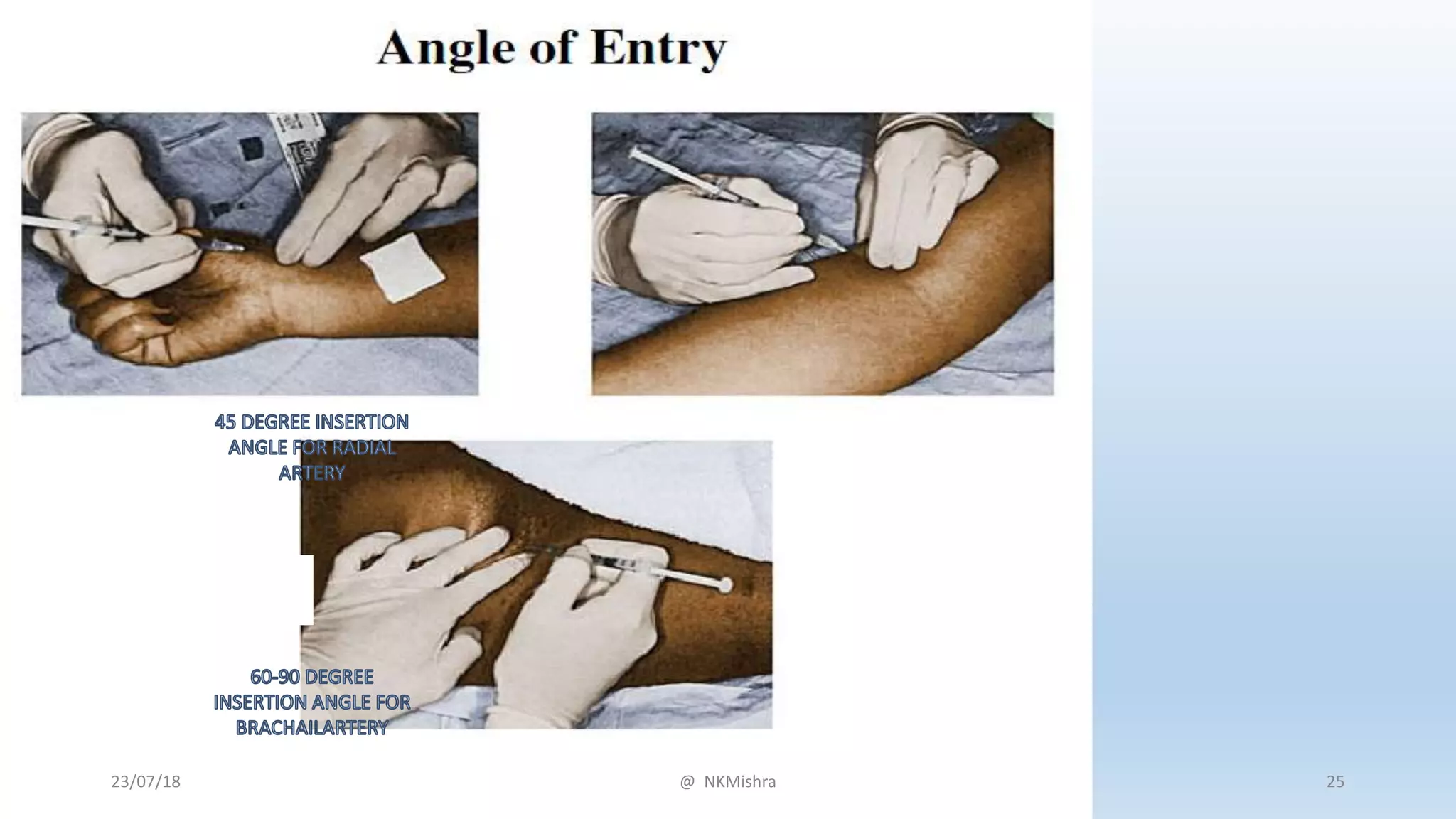 Angle of Entry

45 DEGREE INSERTION ANGLE FOR RADIAL ARTERY

60-90 DEGREE INSERTION ANGLE FOR BRACHAILARTERY

23/07/18

@ NKMishra

25